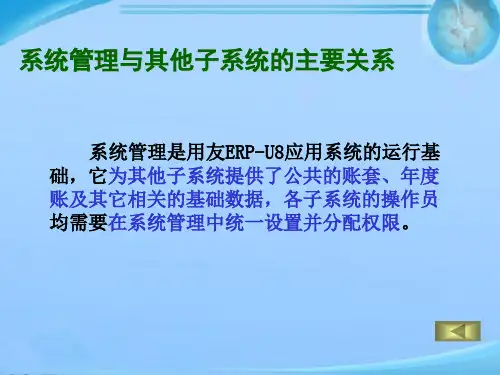 系统管理与其他子系统的主要关系

系统管理是用友ERP-U8应用系统的运行基础，它为其他子系统提供了公共的账套、年度账及其它相关的基础数据，各子系统的操作员均需要在系统管理中统一设置并分配权限。